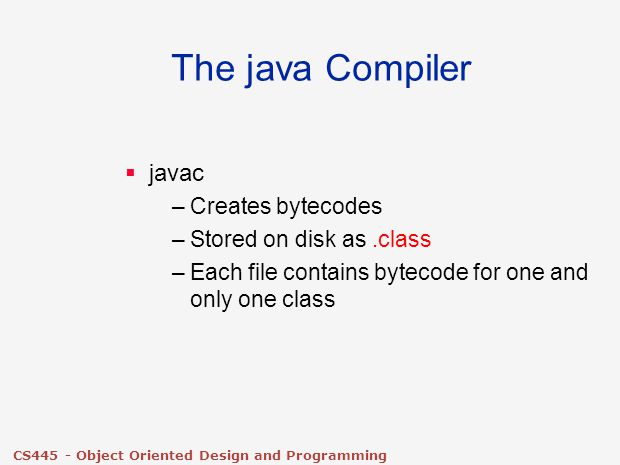 The java Compiler

▪ javac
– Creates bytecodes
– Stored on disk as .class
– Each file contains bytecode for one and only one class

CS445 - Object Oriented Design and Programming